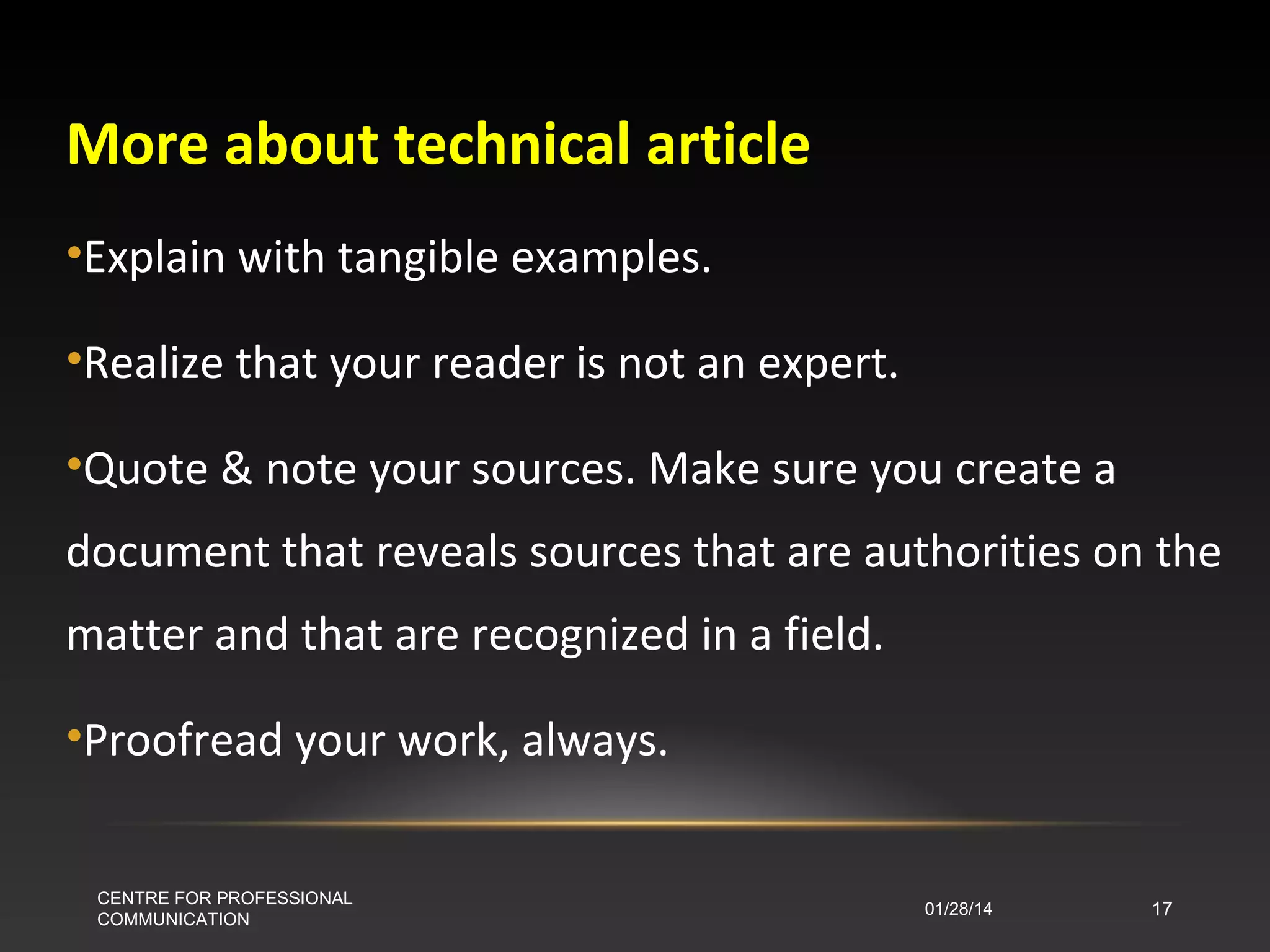 More about technical article

•Explain with tangible examples.

•Realize that your reader is not an expert.

•Quote & note your sources. Make sure you create a document that reveals sources that are authorities on the matter and that are recognized in a field.

•Proofread your work, always.

CENTRE FOR PROFESSIONAL COMMUNICATION

01/28/14

17